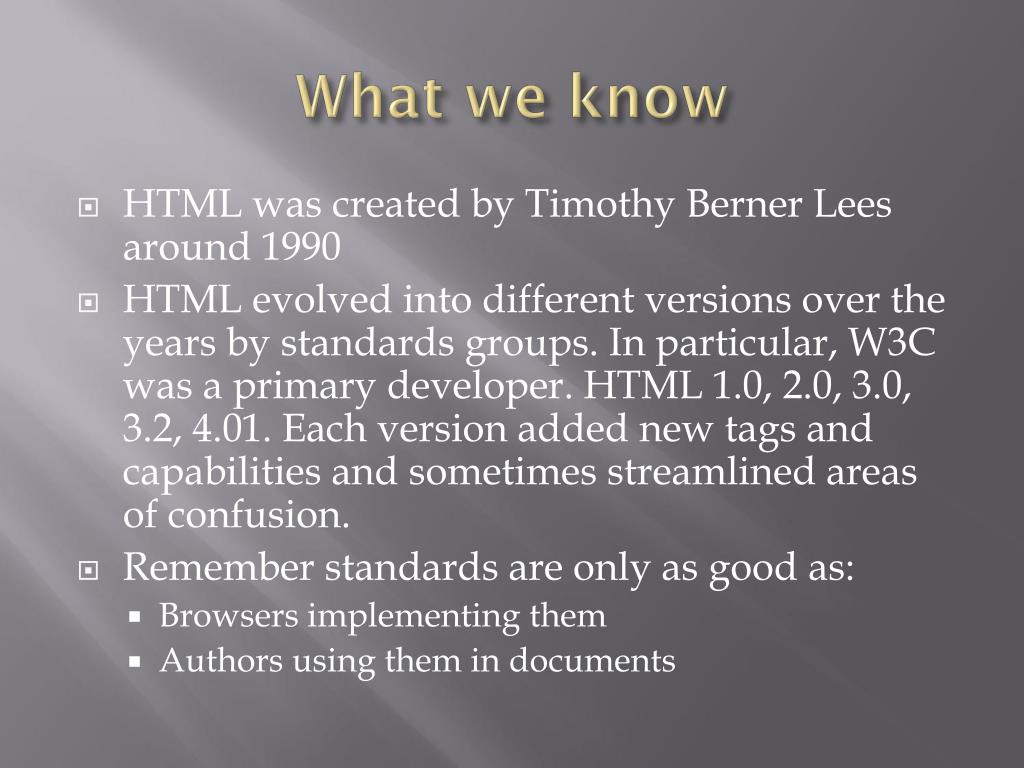 What we know

HTML was created by Timothy Berner Lees around 1990

HTML evolved into different versions over the years by standards groups. In particular, W3C was a primary developer. HTML 1.0, 2.0, 3.0, 3.2, 4.01. Each version added new tags and capabilities and sometimes streamlined areas of confusion.

Remember standards are only as good as:

Browsers implementing them

Authors using them in documents